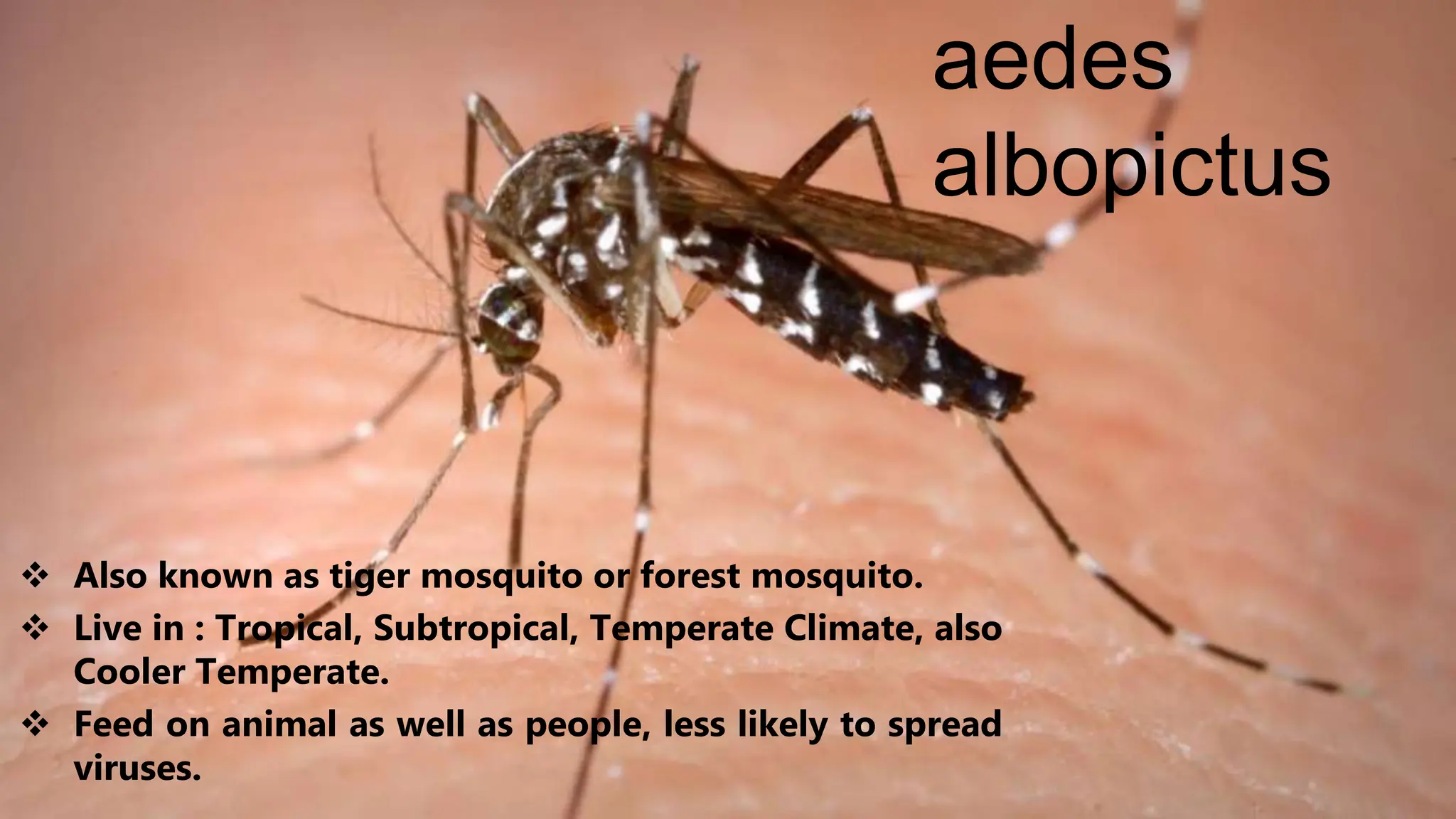 aedes albopictus

❖ Also known as tiger mosquito or forest mosquito.
❖ Live in : Tropical, Subtropical, Temperate Climate, also Cooler Temperate.
❖ Feed on animal as well as people, less likely to spread viruses.